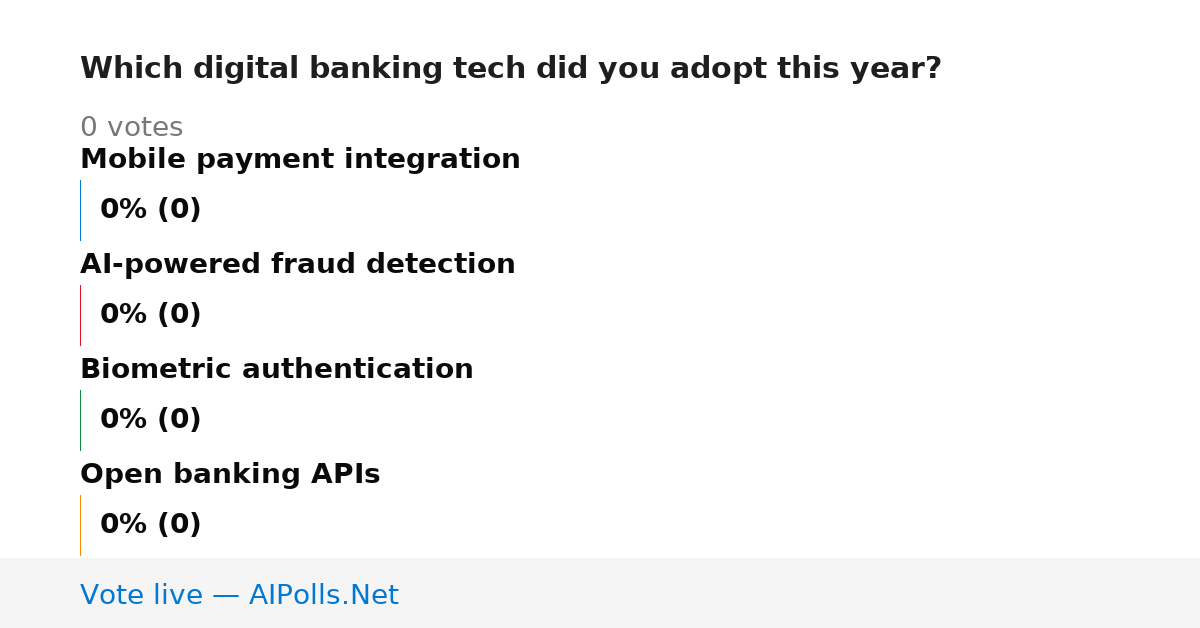 Which digital banking tech did you adopt this year?

0 votes

Mobile payment integration

0% (0)

AI-powered fraud detection

0% (0)

Biometric authentication

0% (0)

Open banking APIs

0% (0)

Vote live — AIPolls.Net